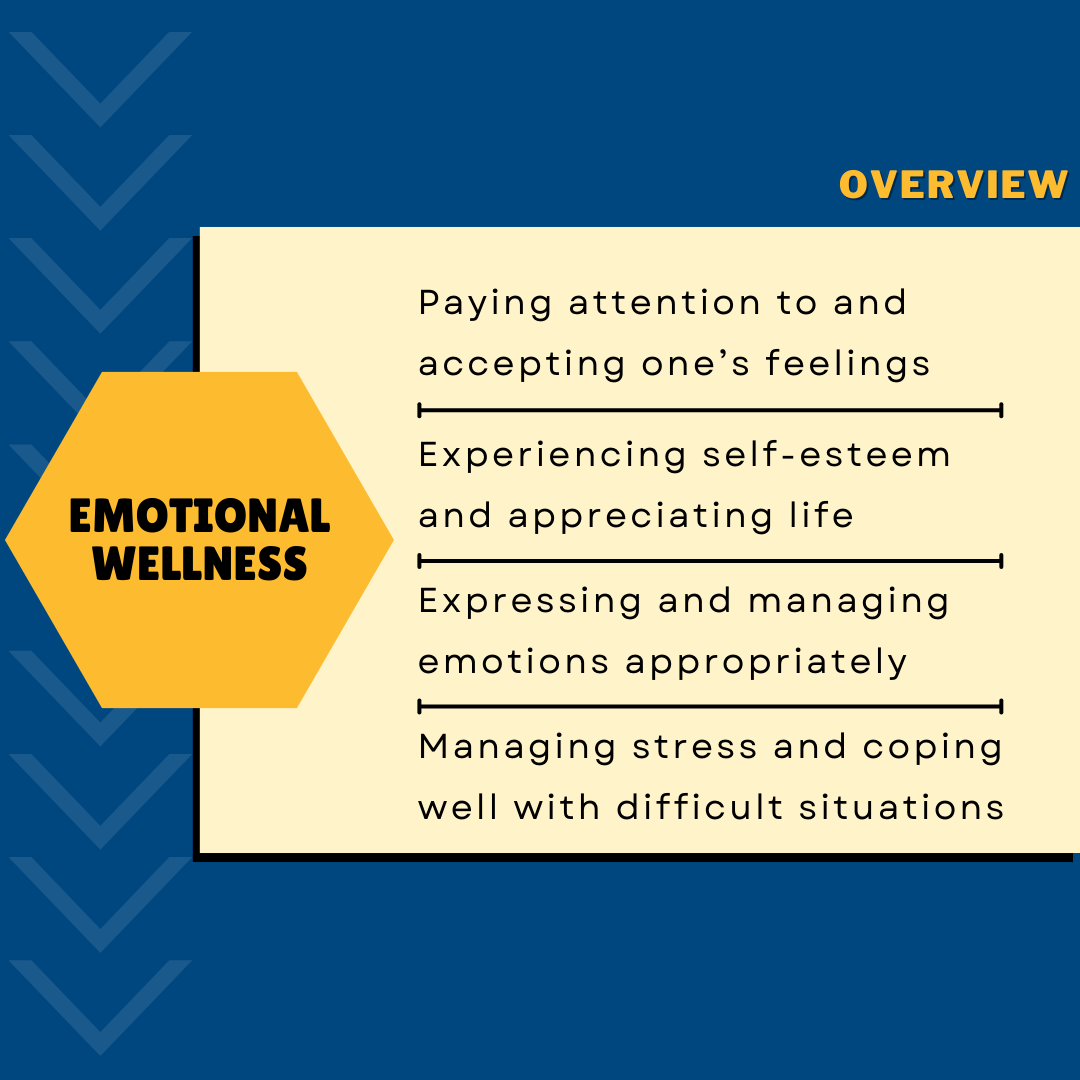 OVERVIEW

EMOTIONAL WELLNESS

Paying attention to and accepting one’s feelings

Experiencing self-esteem and appreciating life

Expressing and managing emotions appropriately

Managing stress and coping well with difficult situations